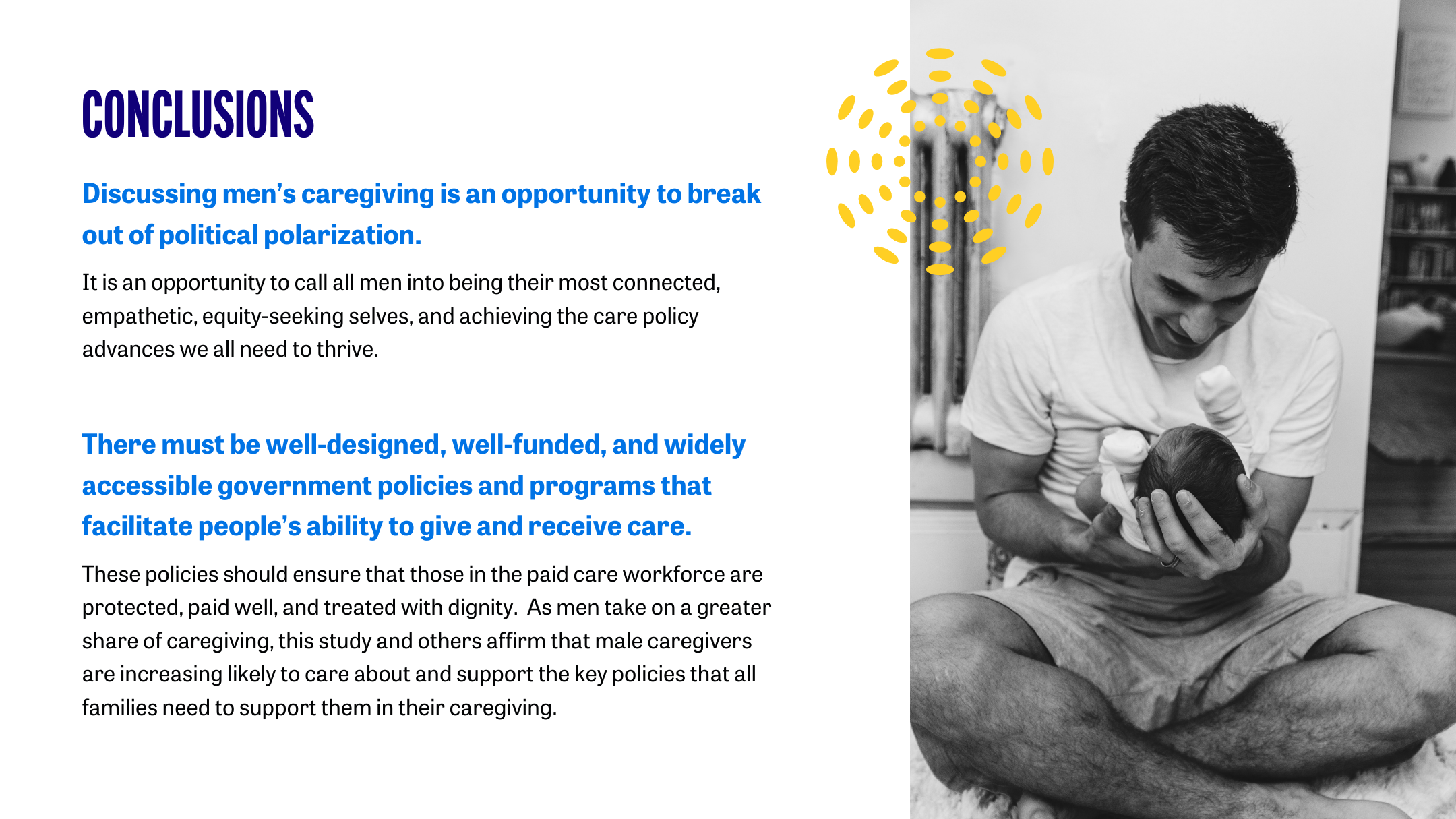 CONCLUSIONS

Discussing men's caregiving is an opportunity to break out of political polarization.

It is an opportunity to call all men into being their most connected, empathetic, equity-seeking selves, and achieving the care policy advances we all need to thrive.

There must be well-designed, well-funded, and widely accessible government policies and programs that facilitate people's ability to give and receive care.

These policies should ensure that those in the paid care workforce are protected, paid well, and treated with dignity. As men take on a greater share of caregiving, this study and others affirm that male caregivers are increasing likely to care about and support the key policies that all families need to support them in their caregiving.